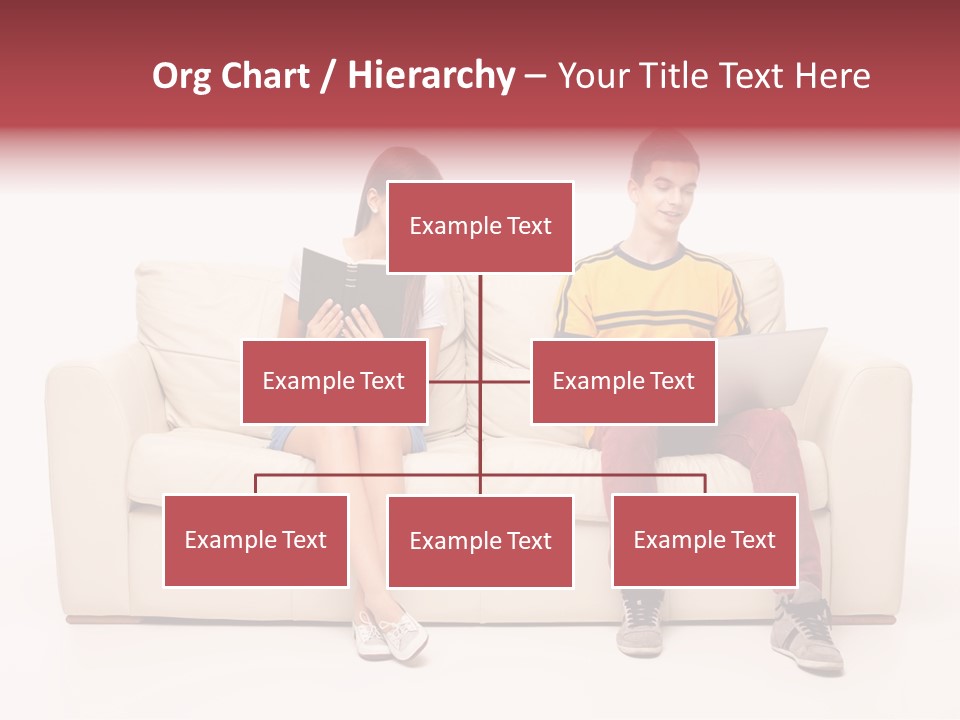 Org Chart / Hierarchy – Your Title Text Here

Example Text

Example Text

Example Text

Example Text

Example Text

Example Text